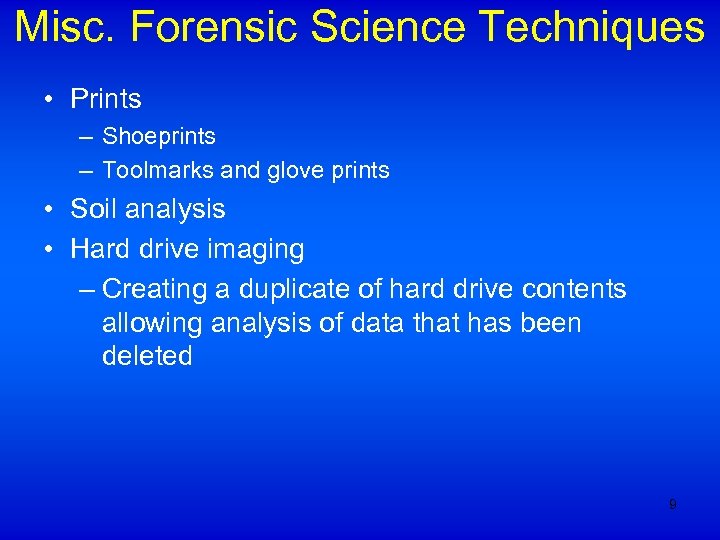 Misc. Forensic Science Techniques

• Prints
– Shoeprints
– Toolmarks and glove prints
• Soil analysis
• Hard drive imaging
– Creating a duplicate of hard drive contents allowing analysis of data that has been deleted

9